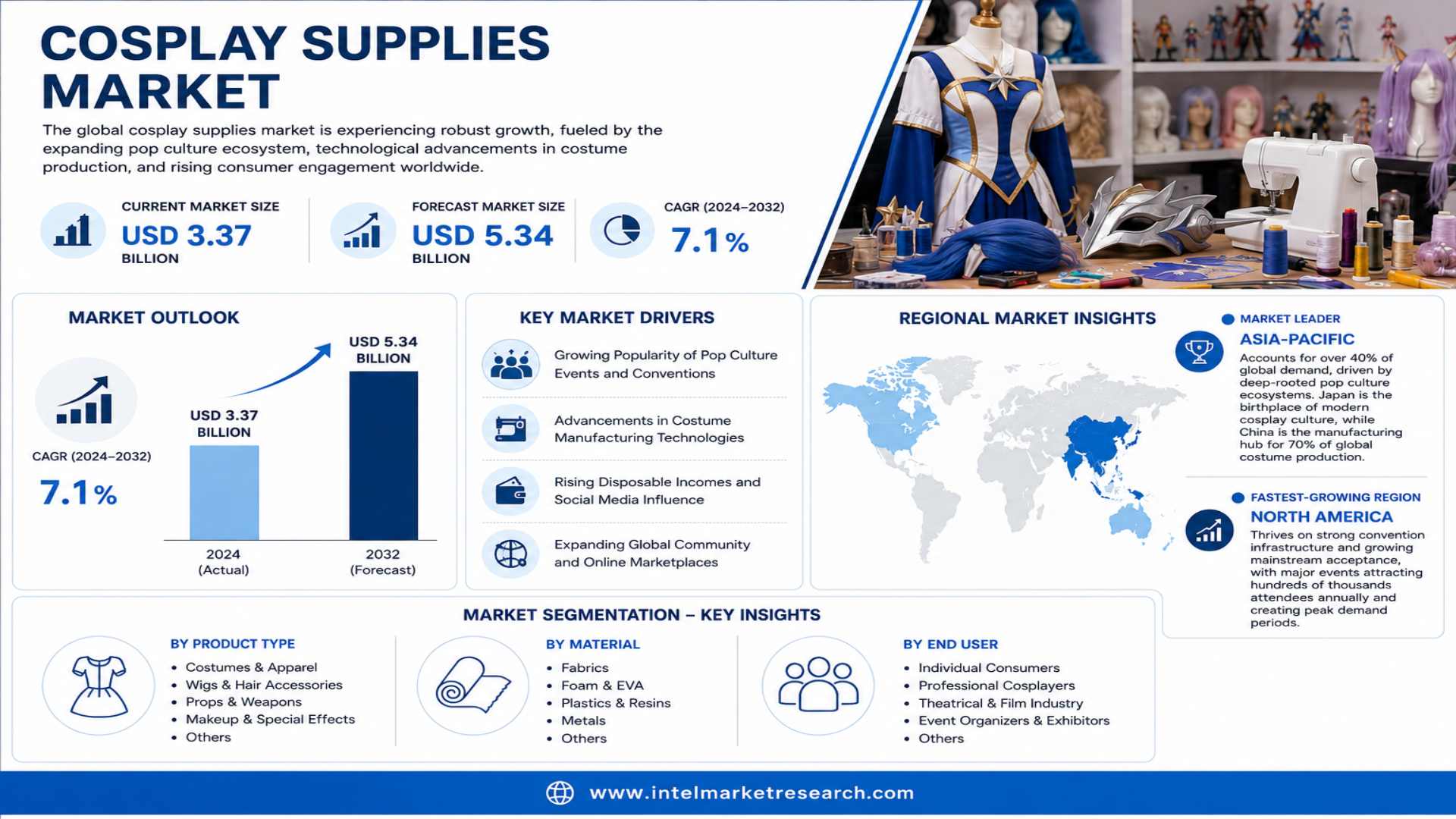 COSPLAY SUPPLIES MARKET

The global cosplay supplies market is experiencing robust growth, fueled by the expanding pop culture ecosystem, technological advancements in costume production, and rising consumer engagement worldwide.

CURRENT MARKET SIZE
USD 3.37
BILLION

FORECAST MARKET SIZE
USD 5.34
BILLION

CAGR (2024–2032)
7.1%

MARKET OUTLOOK

CAGR (2024–2032)
7.1%

USD 3.37 BILLION

USD 5.34 BILLION

2024 (Actual)

2032 (Forecast)

KEY MARKET DRIVERS

Growing Popularity of Pop Culture Events and Conventions

Advancements in Costume Manufacturing Technologies

Rising Disposable Incomes and Social Media Influence

Expanding Global Community and Online Marketplaces

REGIONAL MARKET INSIGHTS

MARKET LEADER
ASIA-PACIFIC
Accounts for over 40% of global demand, driven by deep-rooted pop culture ecosystems. Japan is the birthplace of modern cosplay culture, while China is the manufacturing hub for 70% of global costume production.

FASTEST-GROWING REGION
NORTH AMERICA
Thrives on strong convention infrastructure and growing mainstream acceptance, with major events attracting hundreds of thousands attendees annually and creating peak demand periods.

MARKET SEGMENTATION – KEY INSIGHTS

BY PRODUCT TYPE
• Costumes & Apparel
• Wigs & Hair Accessories
• Props & Weapons
• Makeup & Special Effects
• Others

BY MATERIAL
• Fabrics
• Foam & EVA
• Plastics & Resins
• Metals
• Others

BY END USER
• Individual Consumers
• Professional Cosplayers
• Theatrical & Film Industry
• Event Organizers & Exhibitors
• Others

www.intelmarketresearch.com